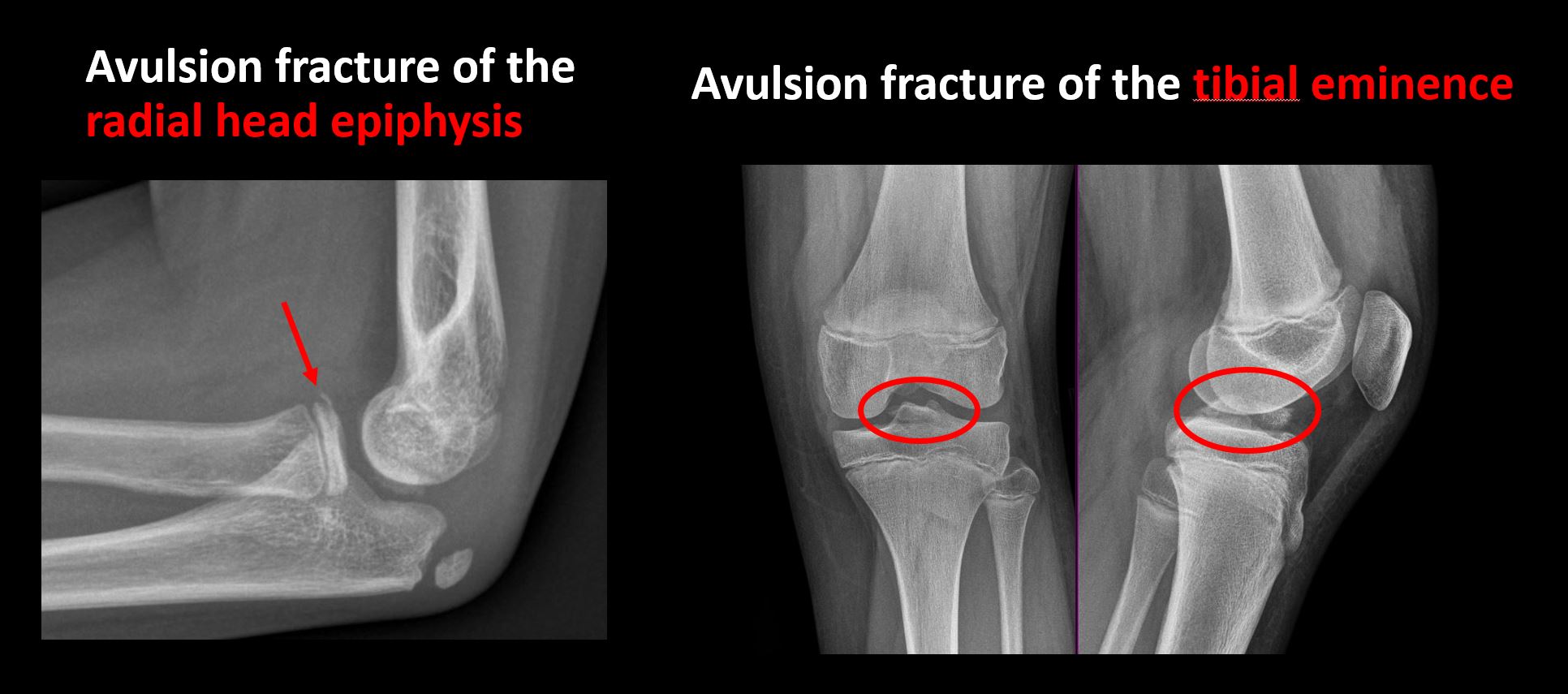 Avulsion fracture of the radial head epiphysis

Avulsion fracture of the tibial eminence